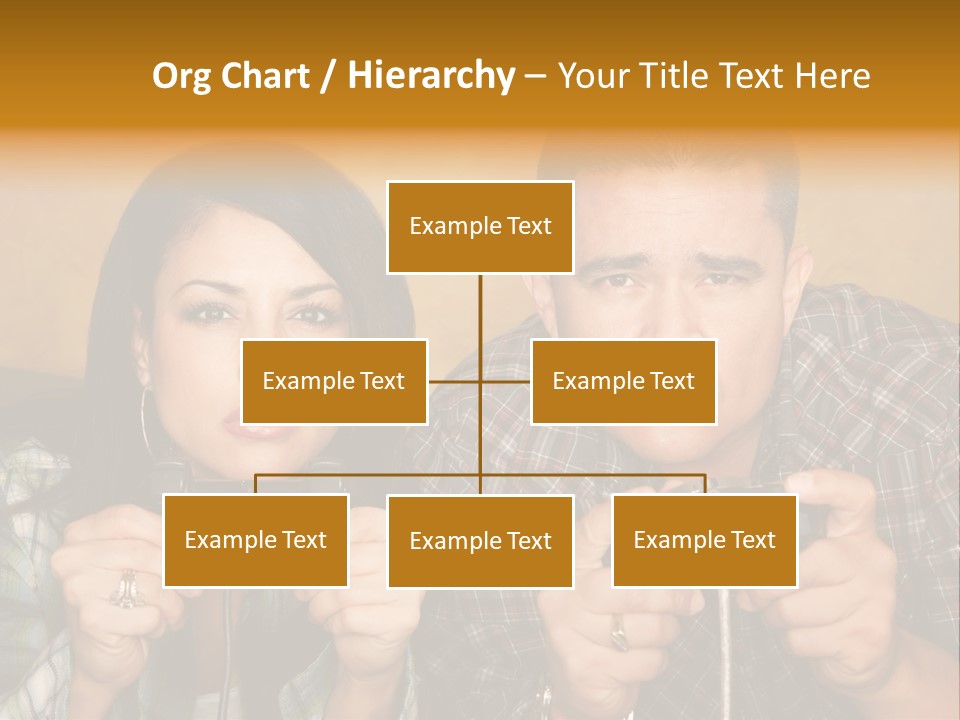 Org Chart / Hierarchy – Your Title Text Here

Example Text

Example Text

Example Text

Example Text

Example Text

Example Text